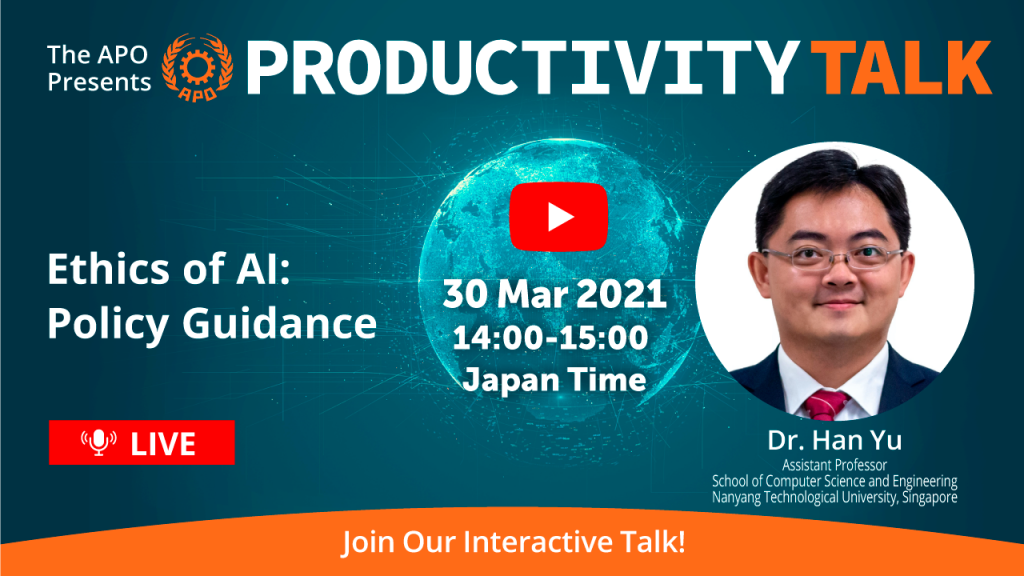 The APO Presents APO PRODUCTIVITY TALK

Ethics of AI: Policy Guidance

30 Mar 2021
14:00-15:00
Japan Time

LIVE

Dr. Han Yu
Assistant Professor
School of Computer Science and Engineering
Nanyang Technological University, Singapore

Join Our Interactive Talk!